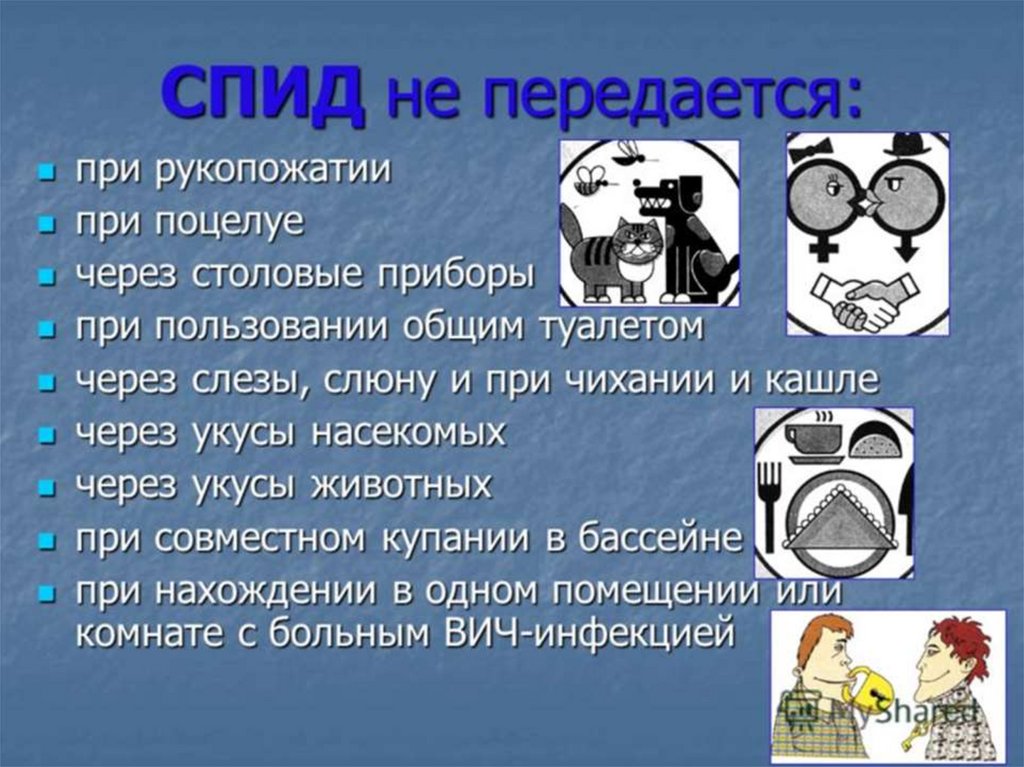 СПИД не передается:

- при рукопожатии
- при поцелуе
- через столовые приборы
- при пользовании общим туалетом
- через слезы, слюну и при чихании и кашле
- через укусы насекомых
- через укусы животных
- при совместном купании в бассейне
- при нахождении в одном помещении или комнате с больным ВИЧ-инфекцией

MyShared